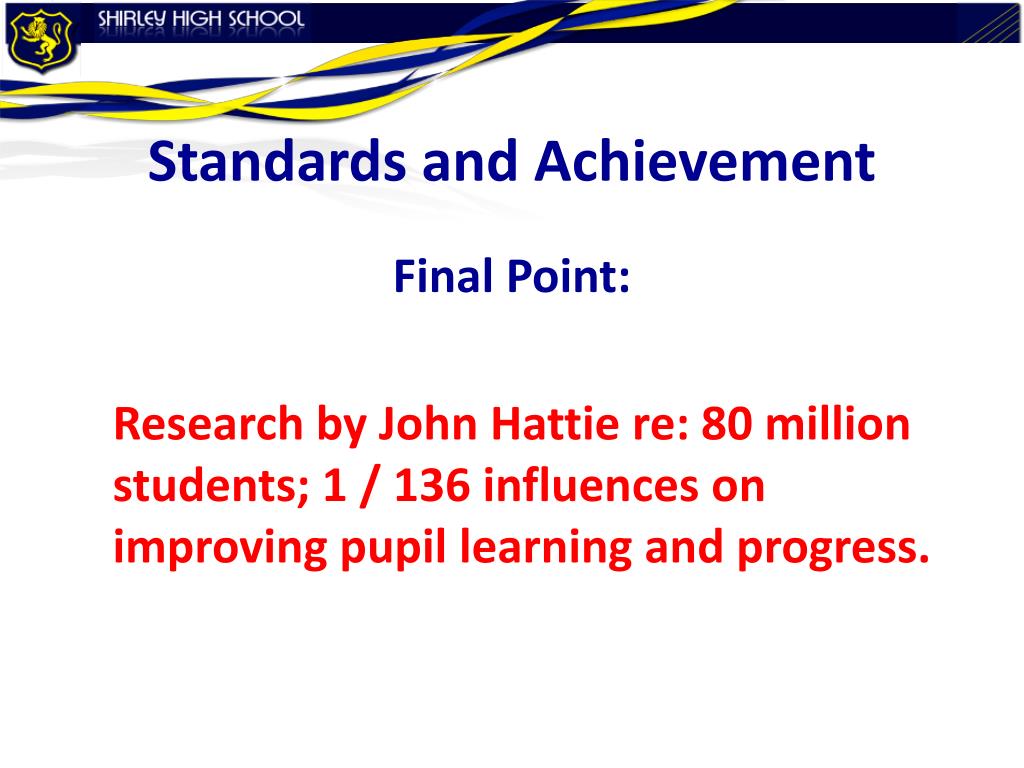 SHIRLEY HIGH SCHOOL

Standards and Achievement

Final Point:

Research by John Hattie re: 80 million students; 1 / 136 influences on improving pupil learning and progress.